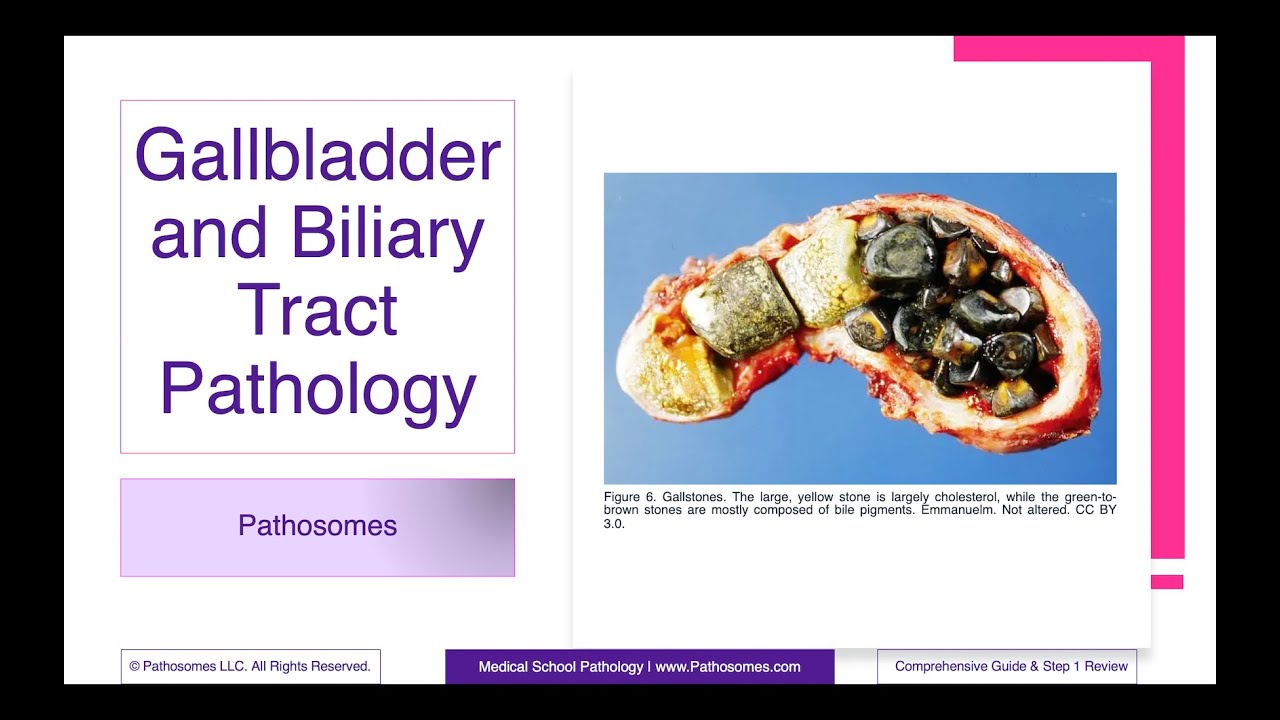 Gallbladder and Biliary Tract Pathology

Pathosomes

Figure 6. Gallstones. The large, yellow stone is largely cholesterol, while the green-to-brown stones are mostly composed of bile pigments. Emmanuelm. Not altered. CC BY 3.0.

© Pathosomes LLC. All Rights Reserved.

Medical School Pathology | www.Pathosomes.com

Comprehensive Guide & Step 1 Review